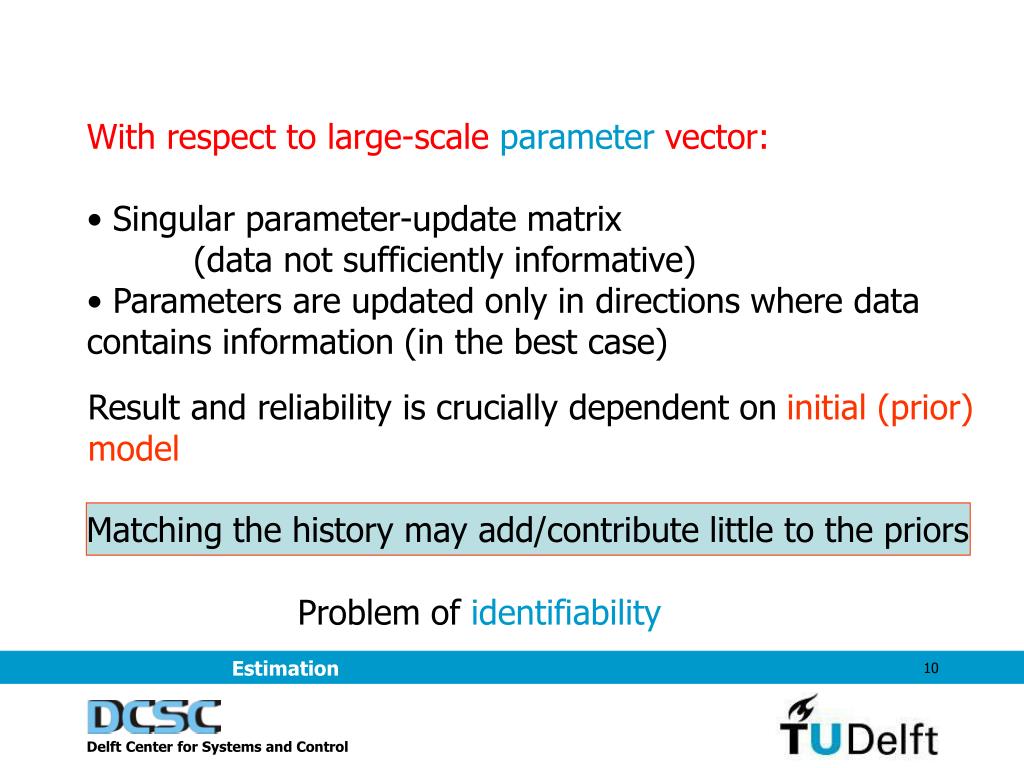 With respect to large-scale parameter vector:

• Singular parameter-update matrix
(data not sufficiently informative)
• Parameters are updated only in directions where data contains information (in the best case)

Result and reliability is crucially dependent on initial (prior) model

Matching the history may add/contribute little to the priors

Problem of identifiability

Estimation

10

DCSC

Delft Center for Systems and Control

TUDelft